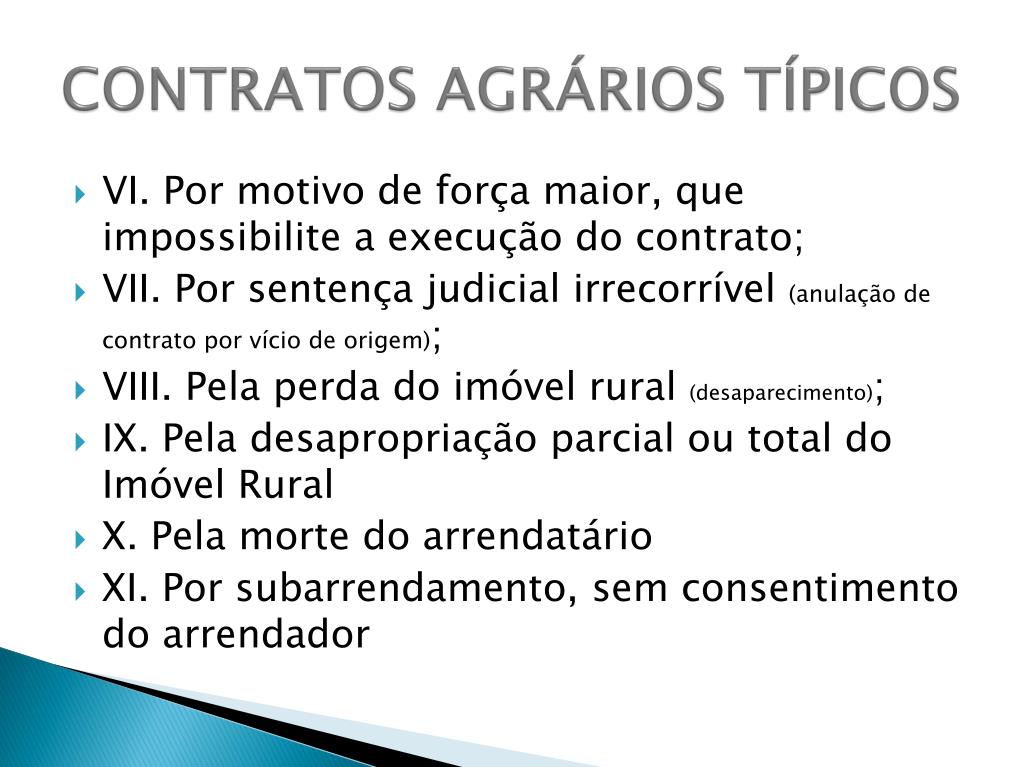 CONTRATOS AGRÁRIOS TÍPICOS

VI. Por motivo de força maior, que impossibilite a execução do contrato;

VII. Por sentença judicial irrecorrível (anulação de contrato por vício de origem);

VIII. Pela perda do imóvel rural (desaparecimento);

IX. Pela desapropriação parcial ou total do Imóvel Rural

X. Pela morte do arrendatário

XI. Por subarrendamento, sem consentimento do arrendador